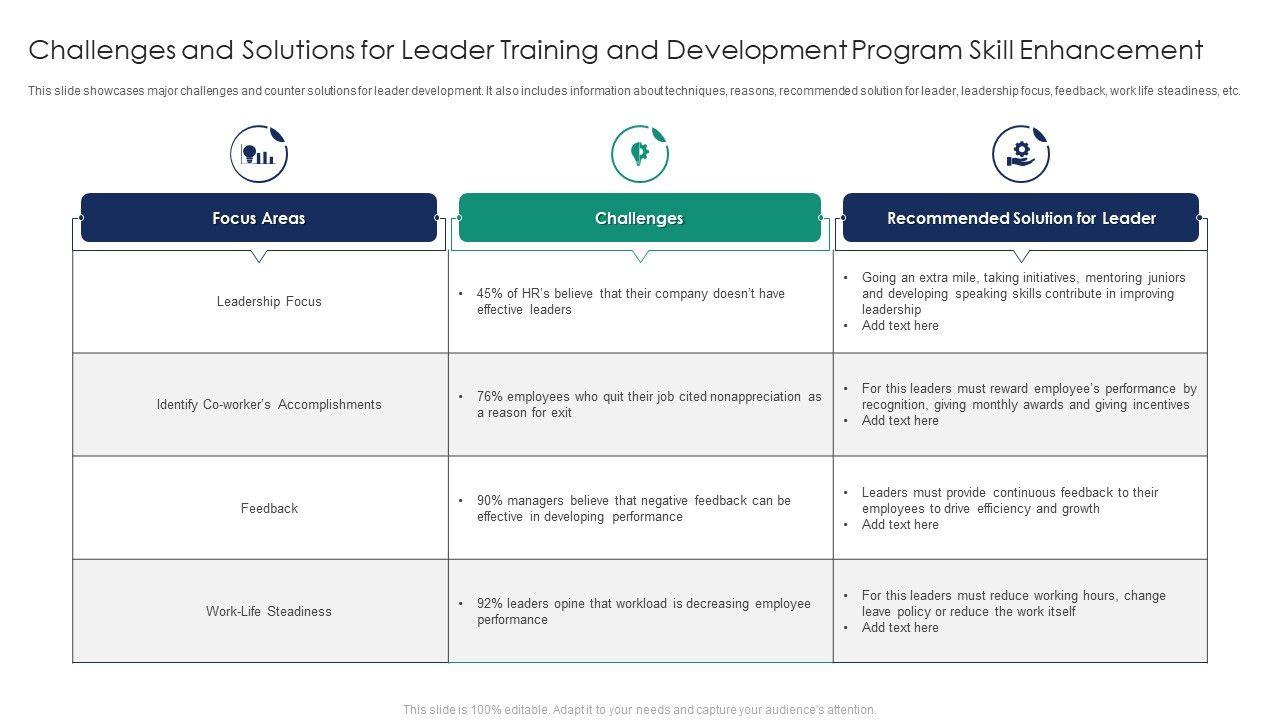 Challenges and Solutions for Leader Training and Development Program Skill Enhancement

This slide showcases major challenges and counter solutions for leader development. It also includes information about techniques, reasons, recommended solution for leader, leadership focus, feedback, work life steadiness, etc.

| Focus Areas | Challenges | Recommended Solution for Leader |
|---|---|---|
| Leadership Focus | • 45% of HR's believe that their company doesn't have effective leaders | • Going an extra mile, taking initiatives, mentoring juniors and developing speaking skills contribute in improving leadership • Add text here |
| Identify Co-worker's Accomplishments | • 76% employees who quit their job cited nonappreciation as a reason for exit | • For this leaders must reward employee's performance by recognition, giving monthly awards and giving incentives • Add text here |
| Feedback | • 90% managers believe that negative feedback can be effective in developing performance | • Leaders must provide continuous feedback to their employees to drive efficiency and growth • Add text here |
| Work-Life Steadiness | • 92% leaders opine that workload is decreasing employee performance | • For this leaders must reduce working hours, change leave policy or reduce the work itself • Add text here |

This slide is 100% editable. Adapt it to your needs and capture your audience's attention.